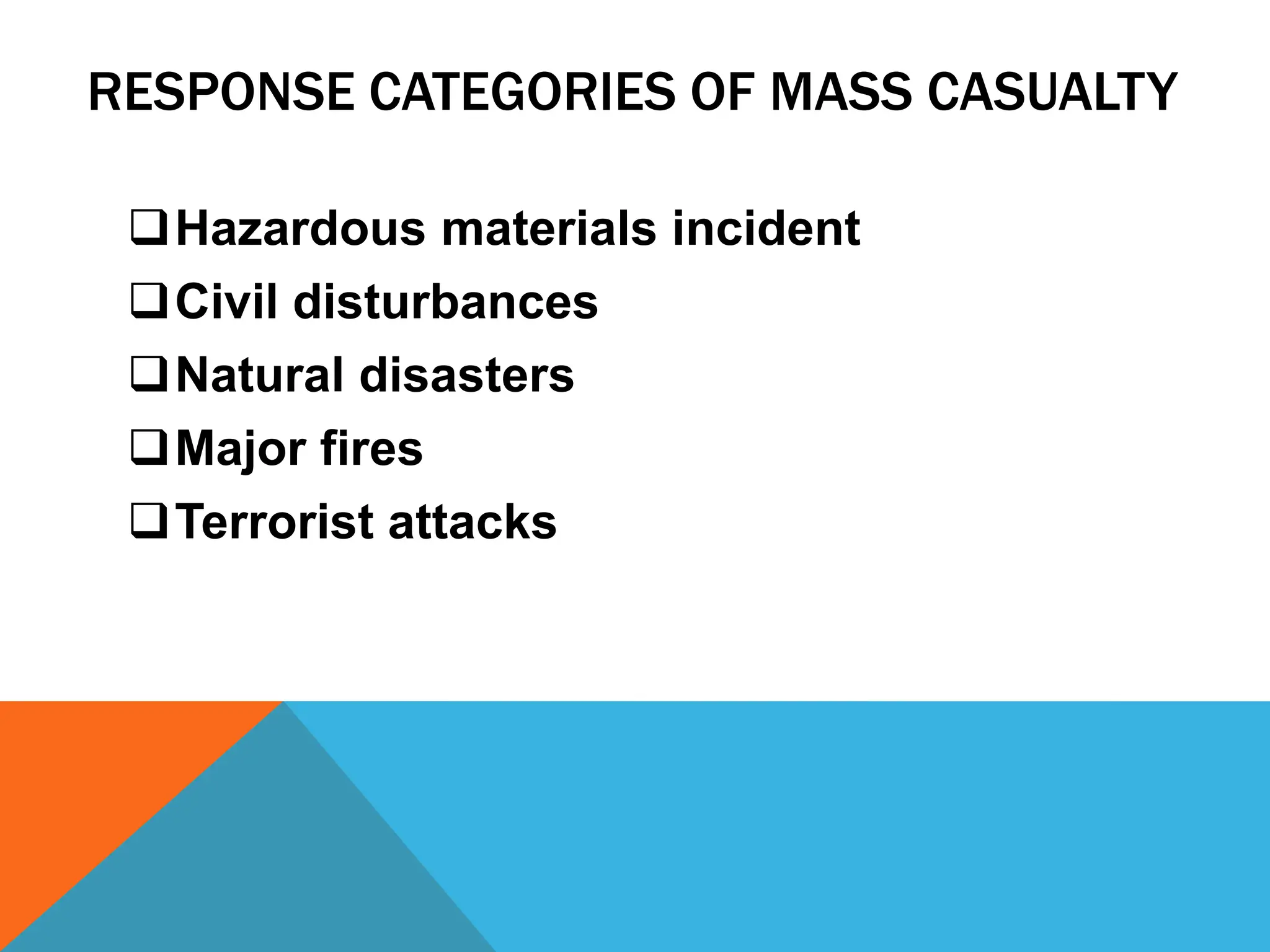 RESPONSE CATEGORIES OF MASS CASUALTY

❑ Hazardous materials incident
❑ Civil disturbances
❑ Natural disasters
❑ Major fires
❑ Terrorist attacks